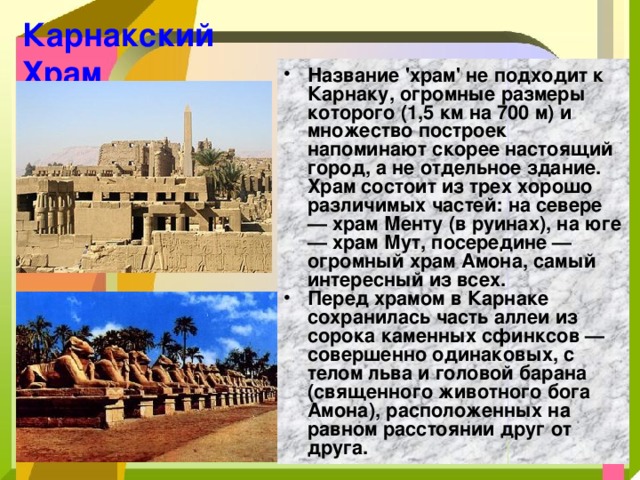 Карнакский Храм

• Название 'храм' не подходит к Карнаку, огромные размеры которого (1,5 км на 700 м) и множество построек напоминают скорее настоящий город, а не отдельное здание. Храм состоит из трех хорошо различимых частей: на севере — храм Менту (в руинах), на юге — храм Мут, посередине — огромный храм Амона, самый интересный из всех.
• Перед храмом в Карнаке сохранилась часть аллеи из сорока каменных сфинксов — совершенно одинаковых, с телом льва и головой барана (священного животного бога Амона), расположенных на равном расстоянии друг от друга.